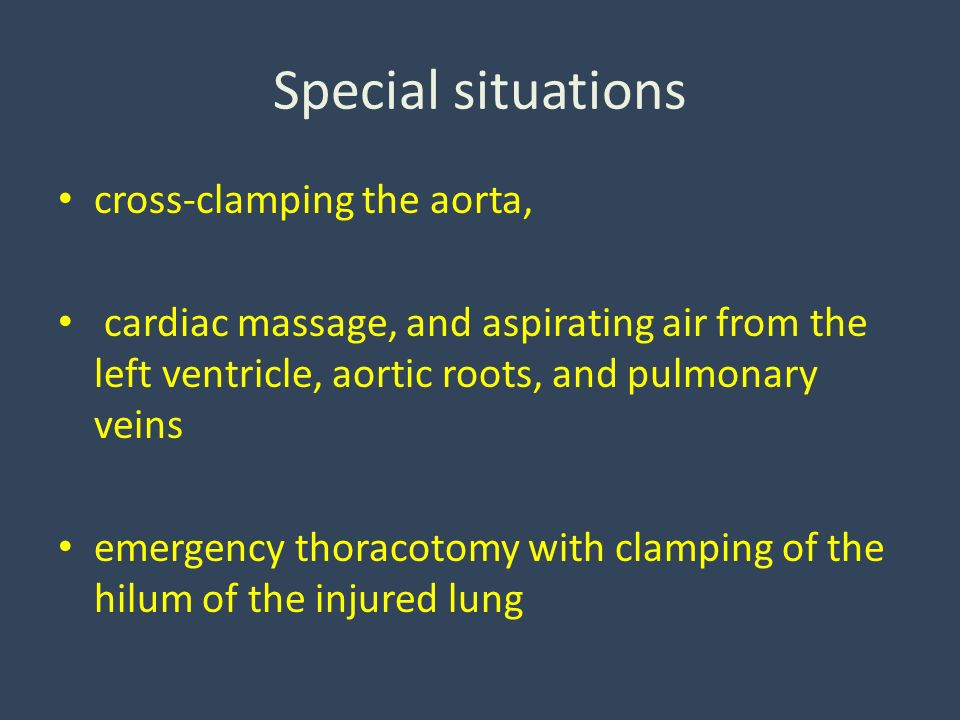 Special situations

• cross-clamping the aorta,

• cardiac massage, and aspirating air from the left ventricle, aortic roots, and pulmonary veins

• emergency thoracotomy with clamping of the hilum of the injured lung